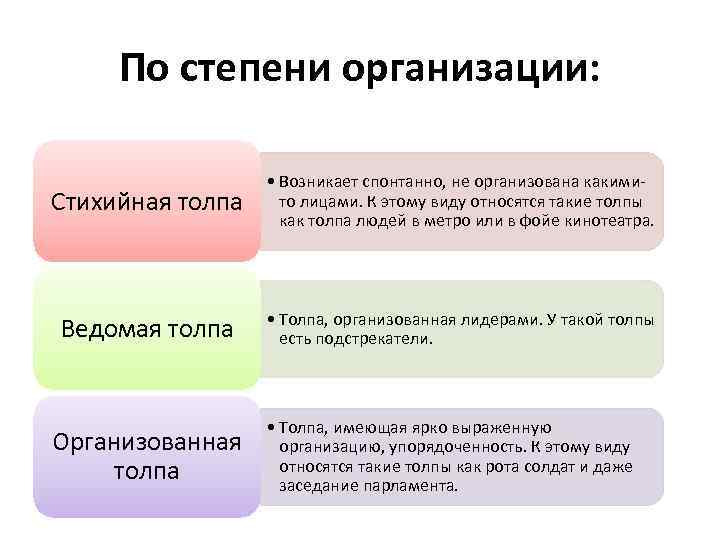 По степени организации:

Стихийная толпа

• Возникает спонтанно, не организована какими-то лицами. К этому виду относятся такие толпы как толпа людей в метро или в фойе кинотеатра.

Ведомая толпа

• Толпа, организованная лидерами. У такой толпы есть подстрекатели.

Организованная толпа

• Толпа, имеющая ярко выраженную организацию, упорядоченность. К этому виду относятся такие толпы как рота солдат и даже заседание парламента.